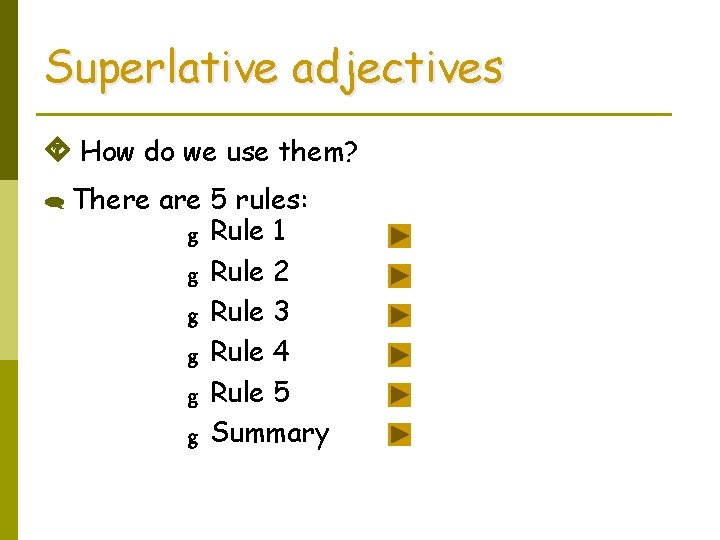 Superlative adjectives

How do we use them?

There are 5 rules:

g Rule 1
g Rule 2
g Rule 3
g Rule 4
g Rule 5
g Summary